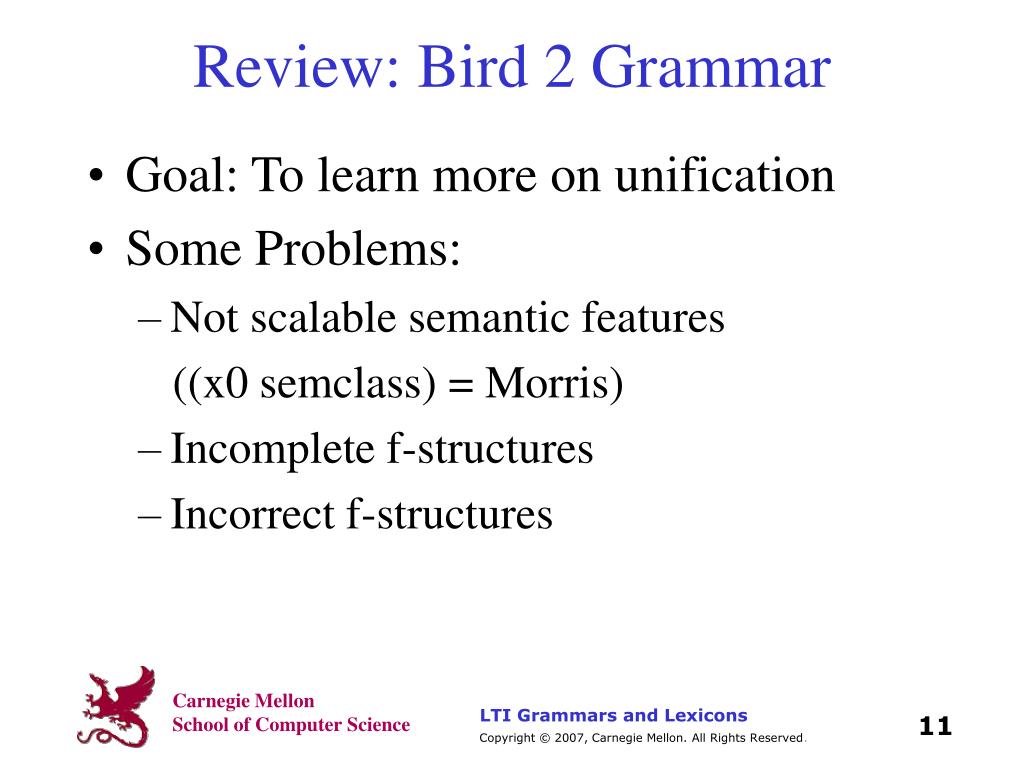 Review: Bird 2 Grammar

• Goal: To learn more on unification
• Some Problems:
– Not scalable semantic features
((x0 semclass) = Morris)
– Incomplete f-structures
– Incorrect f-structures

Carnegie Mellon
School of Computer Science

LTI Grammars and Lexicons
Copyright © 2007, Carnegie Mellon. All Rights Reserved.

11